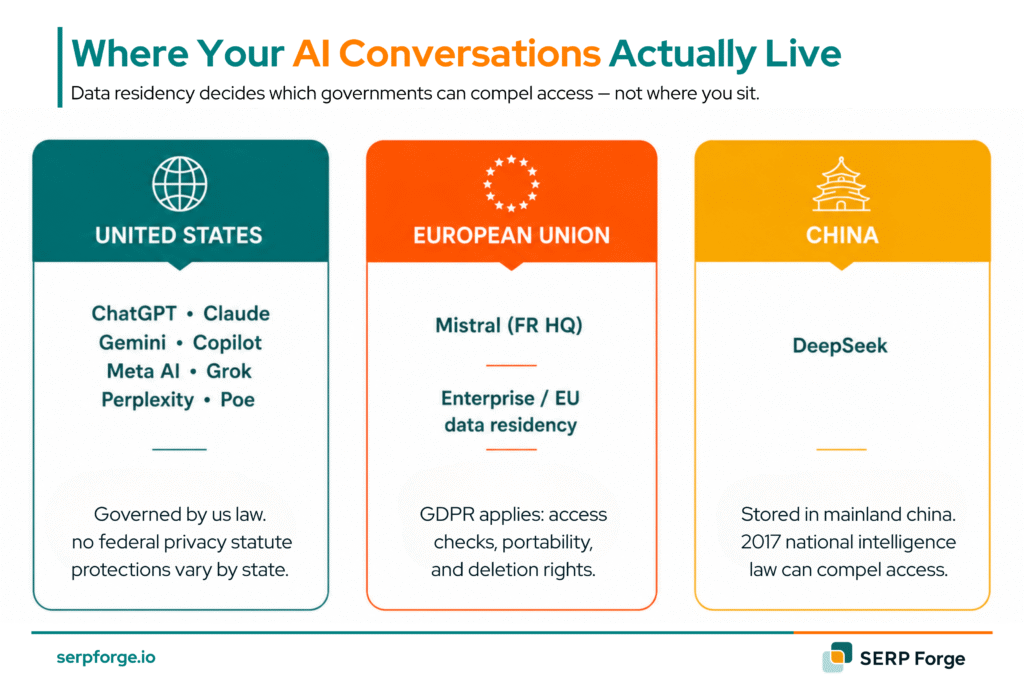 Where Your AI Conversations Actually Live

Data residency decides which governments can compel access — not where you sit.

UNITED STATES

ChatGPT • Claude
Gemini • Copilot
Meta AI • Grok
Perplexity • Poe

Governed by us law. no federal privacy statute protections vary by state.

EUROPEAN UNION

Mistral (FR HQ)

Enterprise / EU data residency

GDPR applies: access checks, portability, and deletion rights.

CHINA

DeepSeek

Stored in mainland china. 2017 national intelligence law can compel access.

serpforge.io

SERP Forge